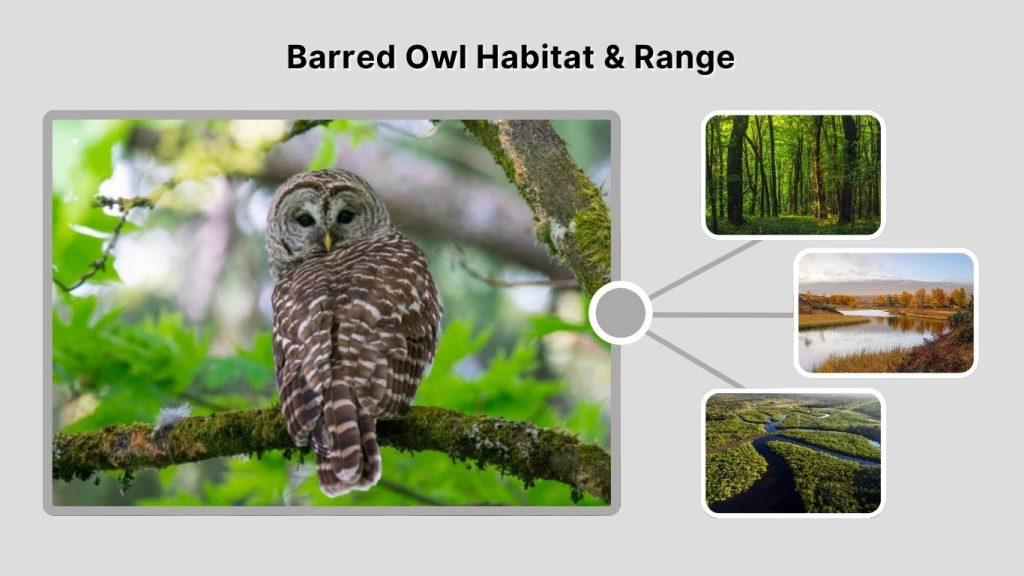 Barred Owl Habitat & Range